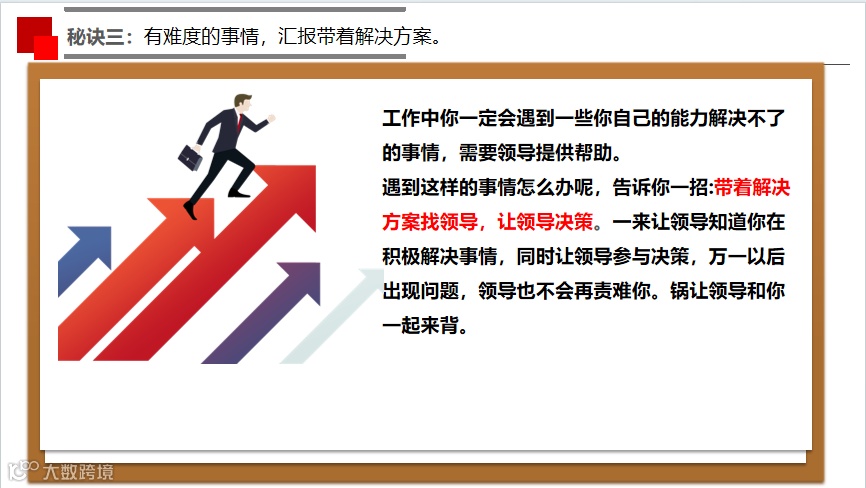 秘诀三：有难度的事情，汇报带着解决方案。

工作中你一定会遇到一些你自己的能力解决不了的事情，需要领导提供帮助。

遇到这样的事情怎么办呢，告诉你一招:带着解决方案找领导，让领导决策。一来让领导知道你在积极解决事情，同时让领导参与决策，万一以后出现问题，领导也不会再责难你。锅让领导和你一起来背。

大数跨境